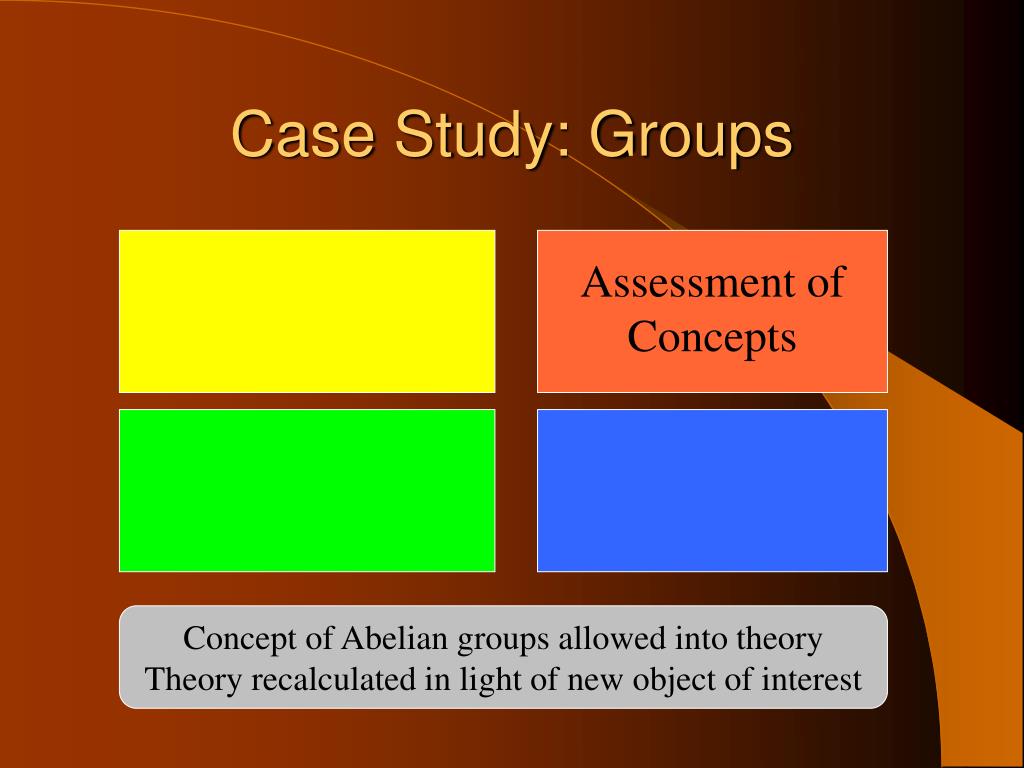 Case Study: Groups

Assessment of Concepts

Concept of Abelian groups allowed into theory
Theory recalculated in light of new object of interest